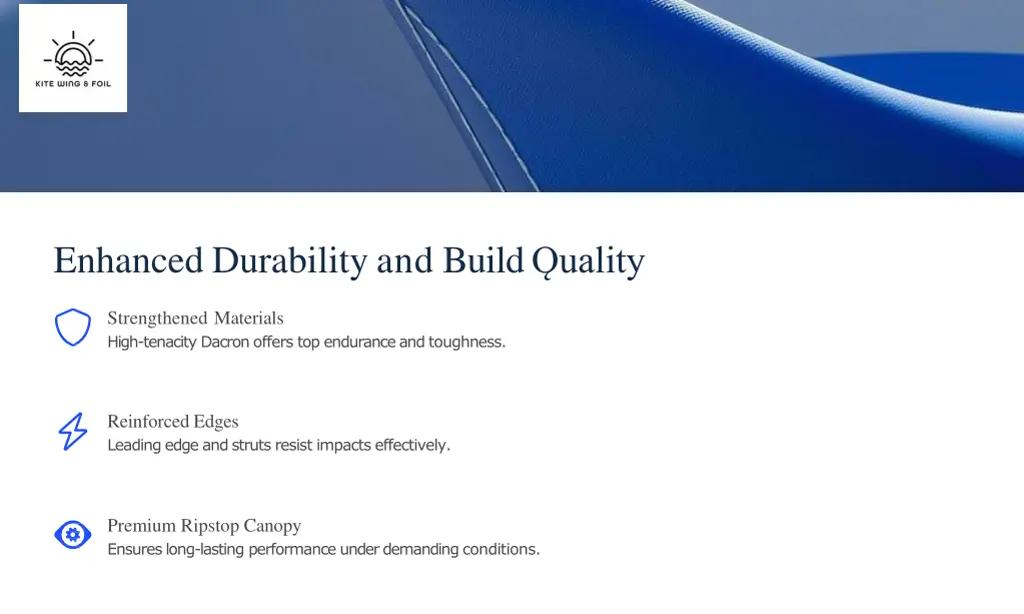 KITE WING & FOIL

Enhanced Durability and Build Quality

Strengthened Materials
High-tenacity Dacron offers top endurance and toughness.

Reinforced Edges
Leading edge and struts resist impacts effectively.

Premium Ripstop Canopy
Ensures long-lasting performance under demanding conditions.